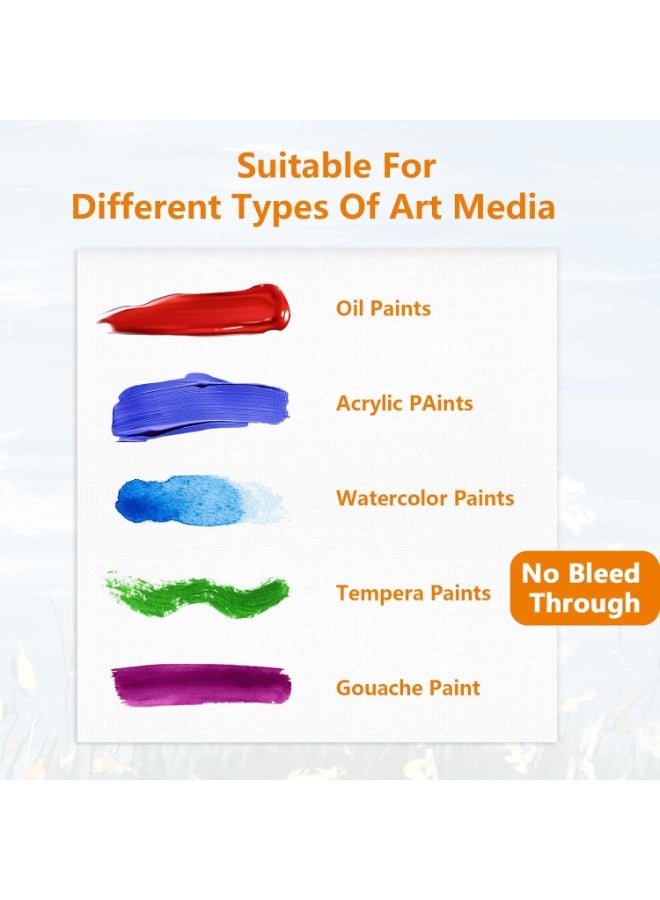 Suitable For
Different Types Of Art Media

Oil Paints

Acrylic PAints

Watercolor Paints

Tempera Paints

Gouache Paint

No Bleed Through